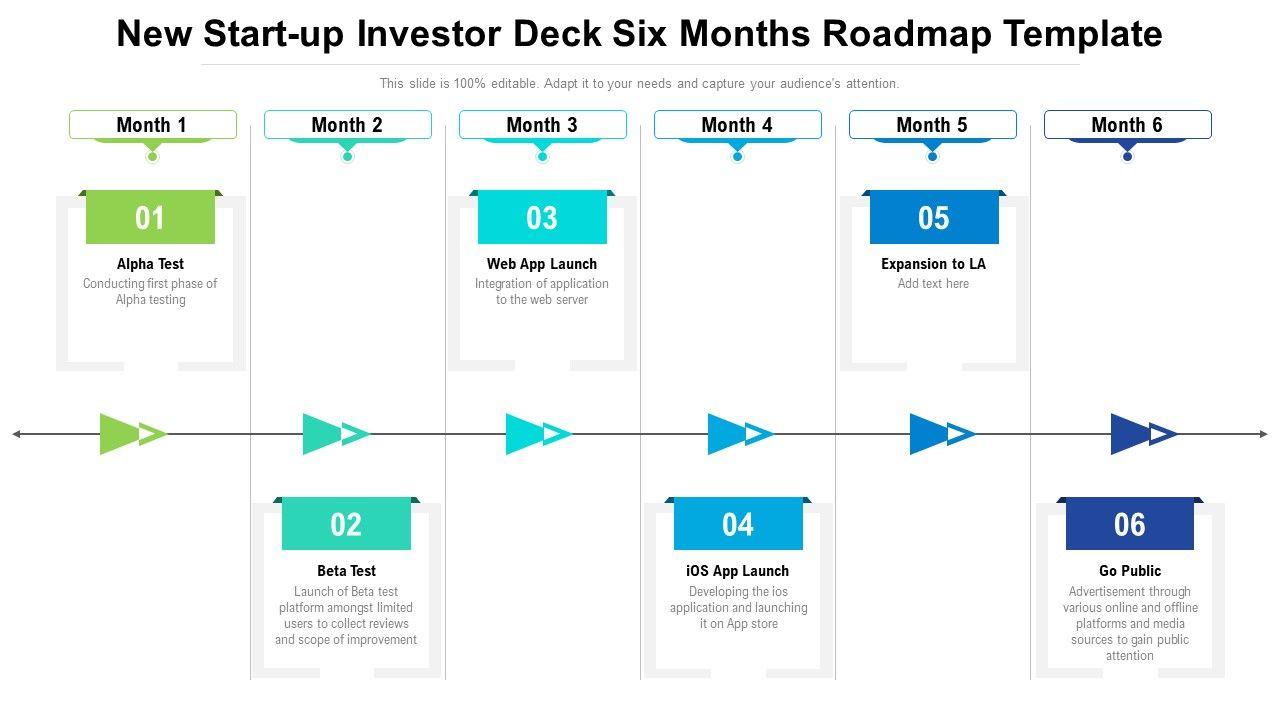 New Start-up Investor Deck Six Months Roadmap Template

This slide is 100% editable. Adapt it to your needs and capture your audience's attention.

Month 1

Month 2

Month 3

Month 4

Month 5

Month 6

01

Alpha Test

Conducting first phase of Alpha testing

03

Web App Launch

Integration of application to the web server

05

Expansion to LA

Add text here

02

Beta Test

Launch of Beta test platform amongst limited users to collect reviews and scope of improvement

04

iOS App Launch

Developing the ios application and launching it on App store

06

Go Public

Advertisement through various online and offline platforms and media sources to gain public attention